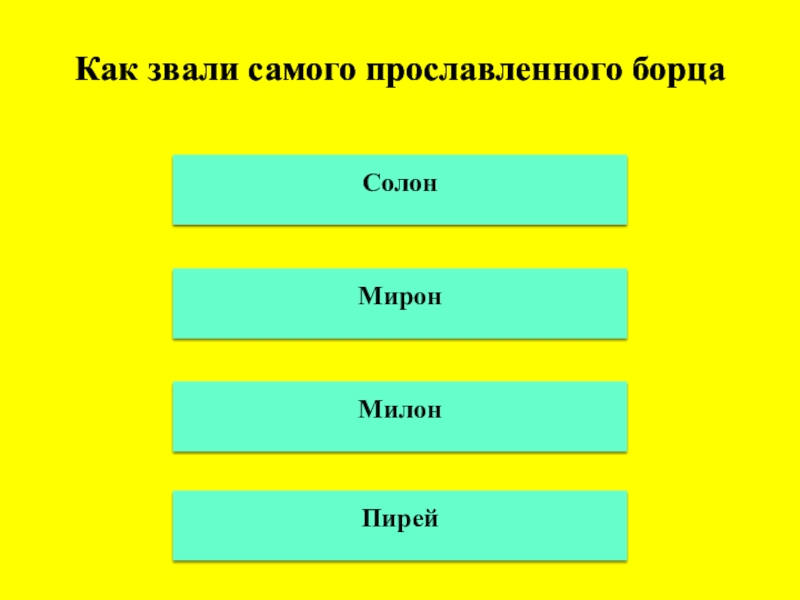 Как звали самого прославленного борца

Солон

Мирон

Милон

Пирей